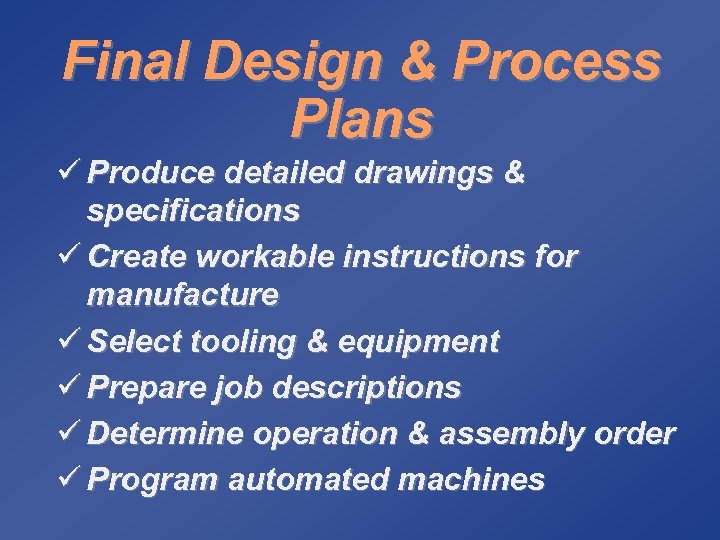 Final Design & Process Plans

✓ Produce detailed drawings & specifications
✓ Create workable instructions for manufacture
✓ Select tooling & equipment
✓ Prepare job descriptions
✓ Determine operation & assembly order
✓ Program automated machines